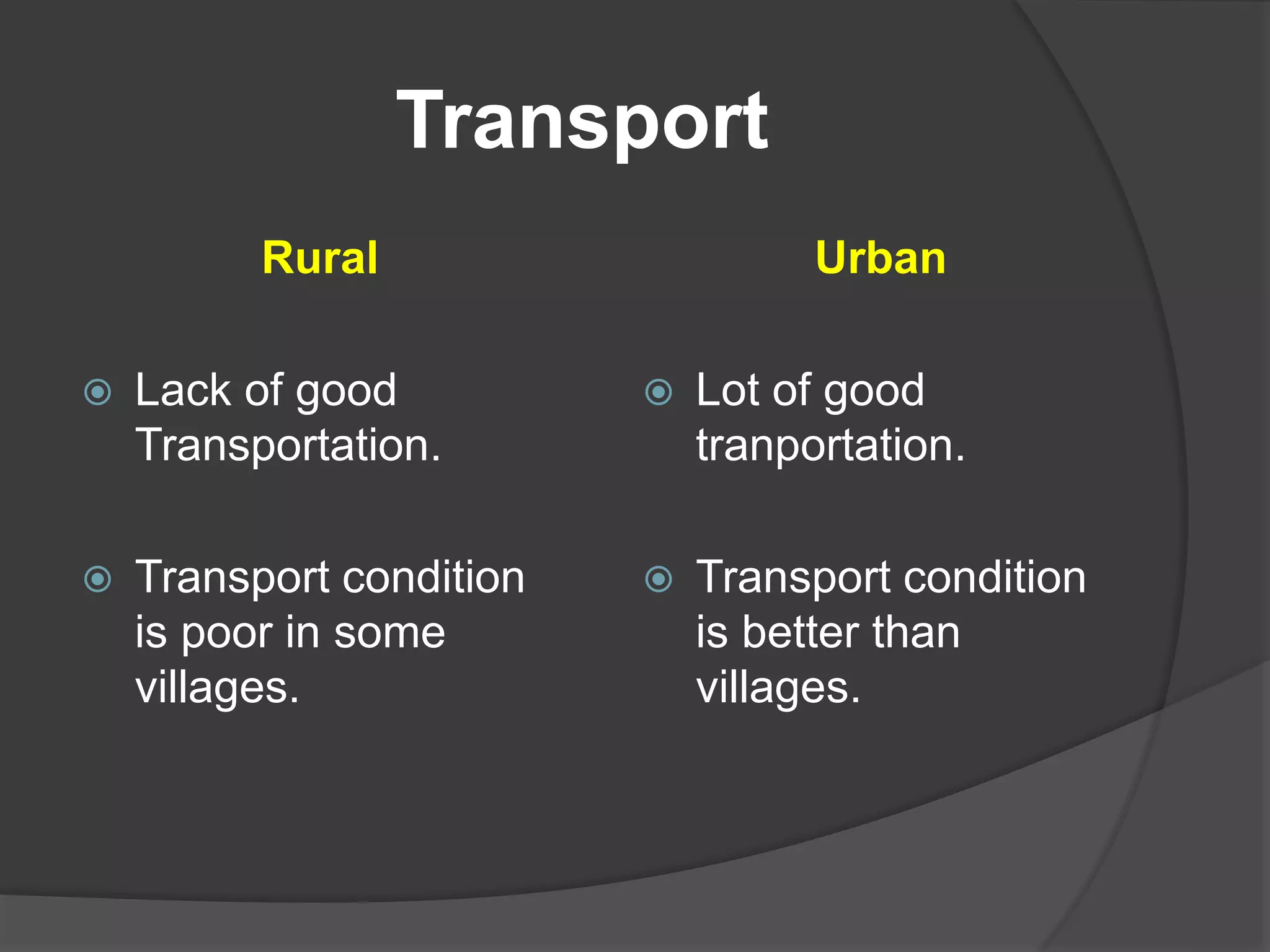 Transport

Rural

Lack of good Transportation.

Transport condition is poor in some villages.

Urban

Lot of good tranportation.

Transport condition is better than villages.